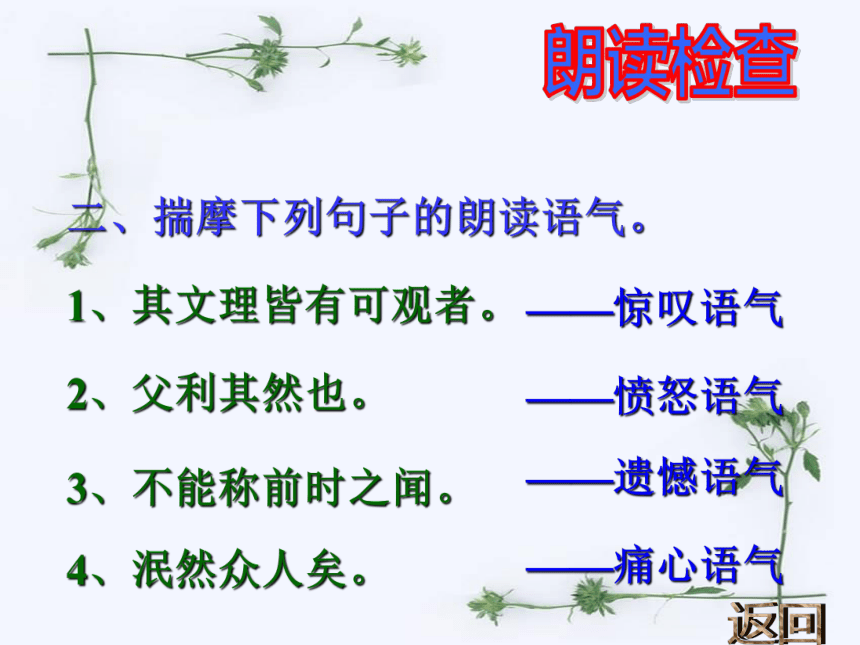 朗读检查

二、揣摩下列句子的朗读语气。

1、其文理皆有可观者。——惊叹语气

2、父利其然也。——愤怒语气

3、不能称前时之闻。——遗憾语气

4、泯然众人矣。——痛心语气

返回